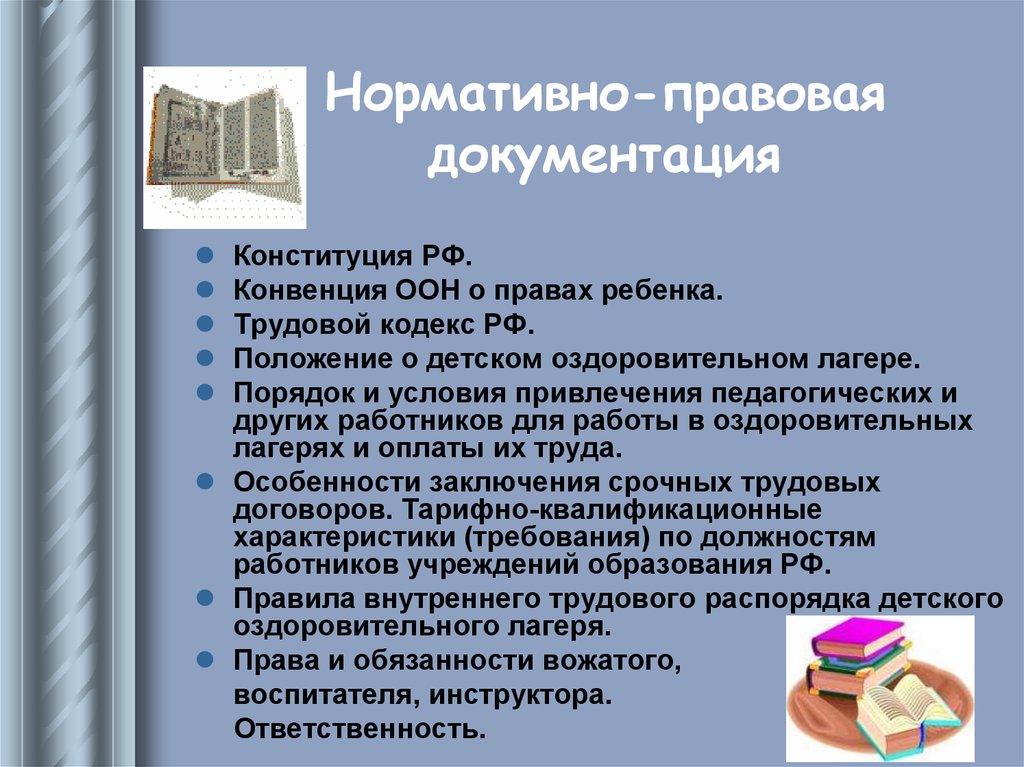 Нормативно-правовая документация

- Конституция РФ.
- Конвенция ООН о правах ребенка.
- Трудовой кодекс РФ.
- Положение о детском оздоровительном лагере.
- Порядок и условия привлечения педагогических и других работников для работы в оздоровительных лагерях и оплаты их труда.
- Особенности заключения срочных трудовых договоров. Тарифно-квалификационные характеристики (требования) по должностям работников учреждений образования РФ.
- Правила внутреннего трудового распорядка детского оздоровительного лагеря.
- Права и обязанности вожатого, воспитателя, инструктора. Ответственность.